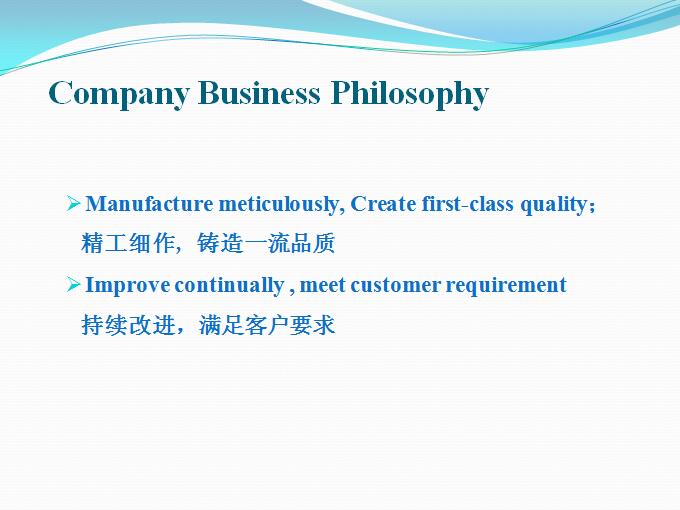 Company Business Philosophy

➢ Manufacture meticulously, Create first-class quality；
精工细作，铸造一流品质

➢ Improve continually , meet customer requirement
持续改进，满足客户要求